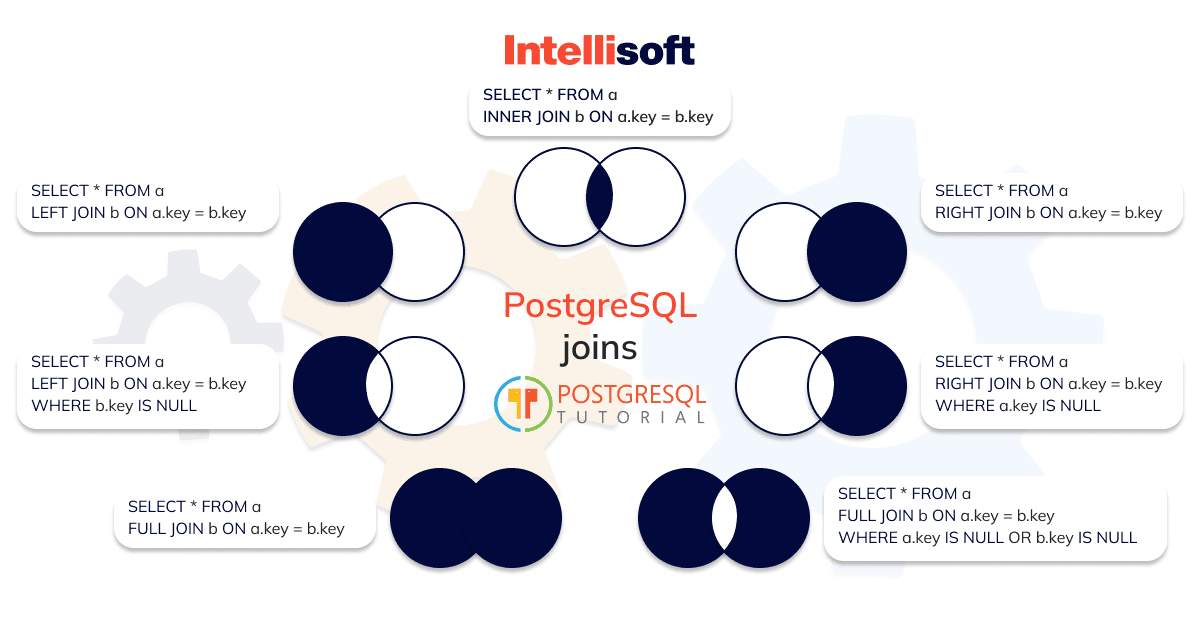 Intellisoft

SELECT * FROM a
INNER JOIN b ON a.key = b.key

SELECT * FROM a
LEFT JOIN b ON a.key = b.key

SELECT * FROM a
RIGHT JOIN b ON a.key = b.key

PostgreSQL joins

POSTGRESQL TUTORIAL

SELECT * FROM a
LEFT JOIN b ON a.key = b.key
WHERE b.key IS NULL

SELECT * FROM a
RIGHT JOIN b ON a.key = b.key
WHERE a.key IS NULL

SELECT * FROM a
FULL JOIN b ON a.key = b.key

SELECT * FROM a
FULL JOIN b ON a.key = b.key
WHERE a.key IS NULL OR b.key IS NULL